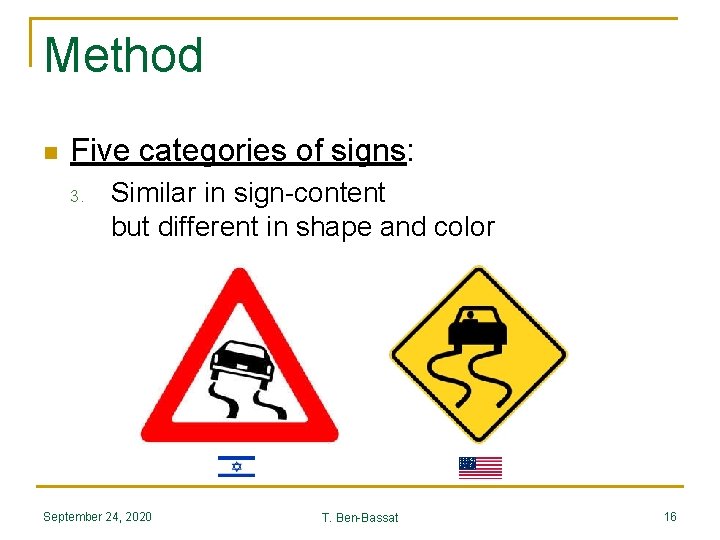 Method

Five categories of signs:

3. Similar in sign-content but different in shape and color

September 24, 2020

T. Ben-Bassat

16